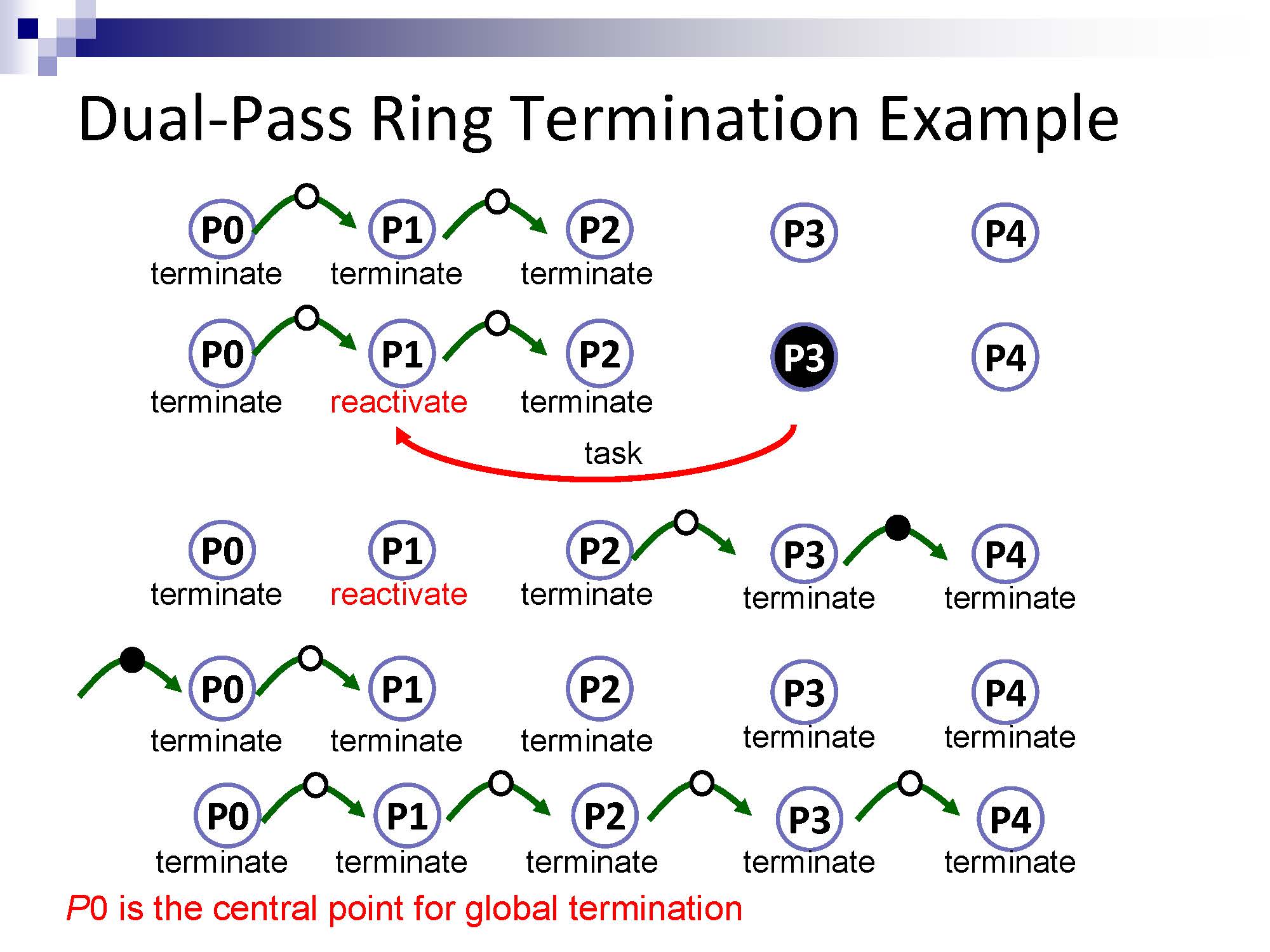 Dual-Pass Ring Termination Example

P0 P1 P2 P3 P4
terminate terminate terminate

P0 P1 P2 P3 P4
terminate reactivate terminate

task

P0 P1 P2 P3 P4
terminate reactivate terminate terminate terminate

P0 P1 P2 P3 P4
terminate terminate terminate terminate terminate

P0 P1 P2 P3 P4
terminate terminate terminate terminate terminate

P0 is the central point for global termination